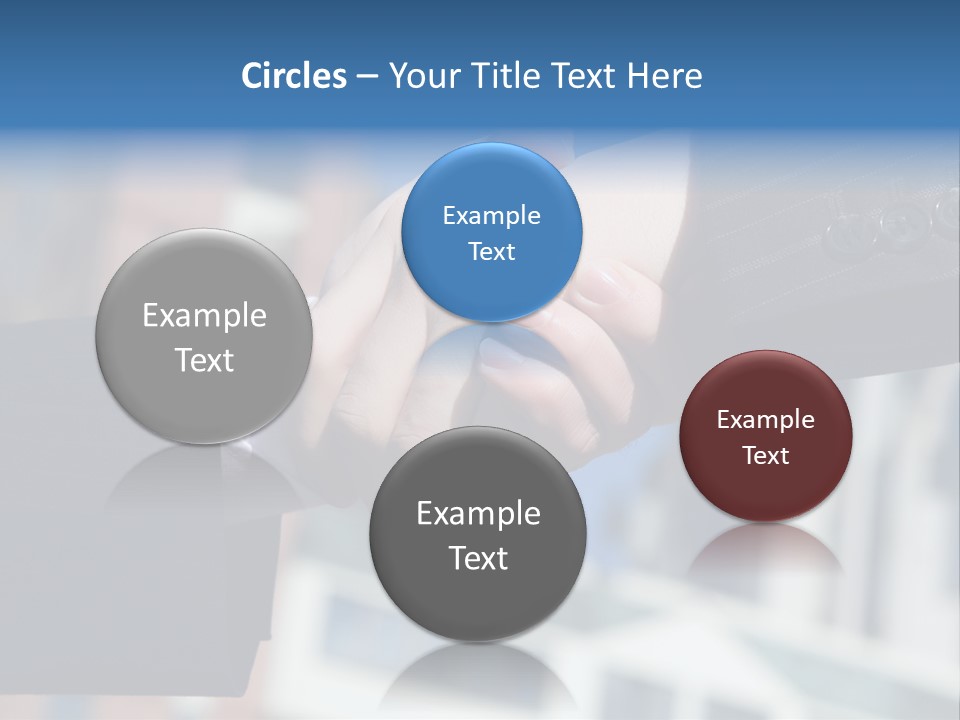 Circles – Your Title Text Here

Example Text

Example Text

Example Text

Example Text